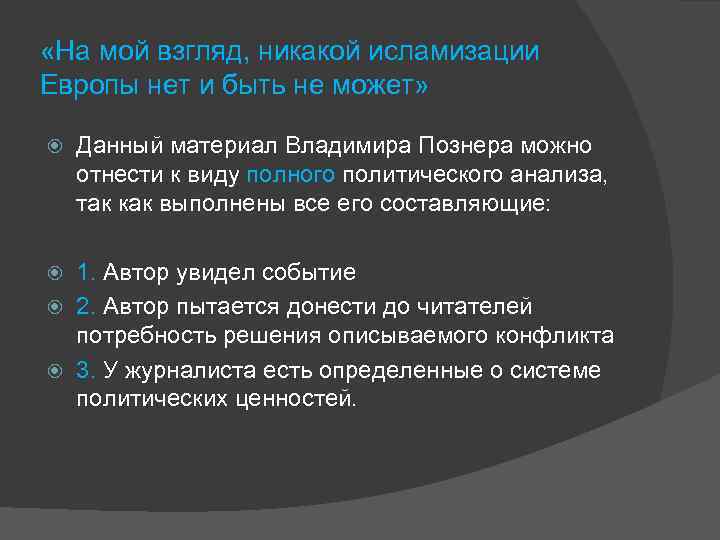 «На мой взгляд, никакой исламизации Европы нет и быть не может»

Данный материал Владимира Познера можно отнести к виду полного политического анализа, так как выполнены все его составляющие:

1. Автор увидел событие

2. Автор пытается донести до читателей потребность решения описываемого конфликта

3. У журналиста есть определенные о системе политических ценностей.